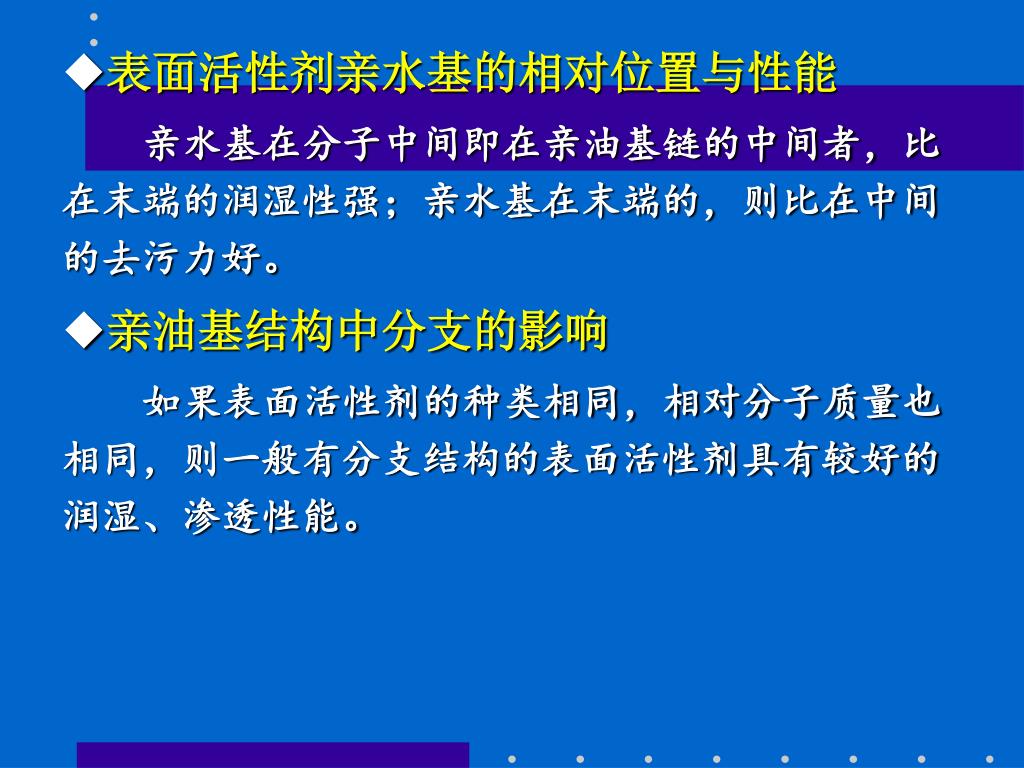 ◆表面活性剂亲水基的相对位置与性能

亲水基在分子中间即在亲油基链的中间者，比在末端的润湿性强；亲水基在末端的，则比在中间的去污力好。

◆亲油基结构中分支的影响

如果表面活性剂的种类相同，相对分子质量也相同，则一般有分支结构的表面活性剂具有较好的润湿、渗透性能。